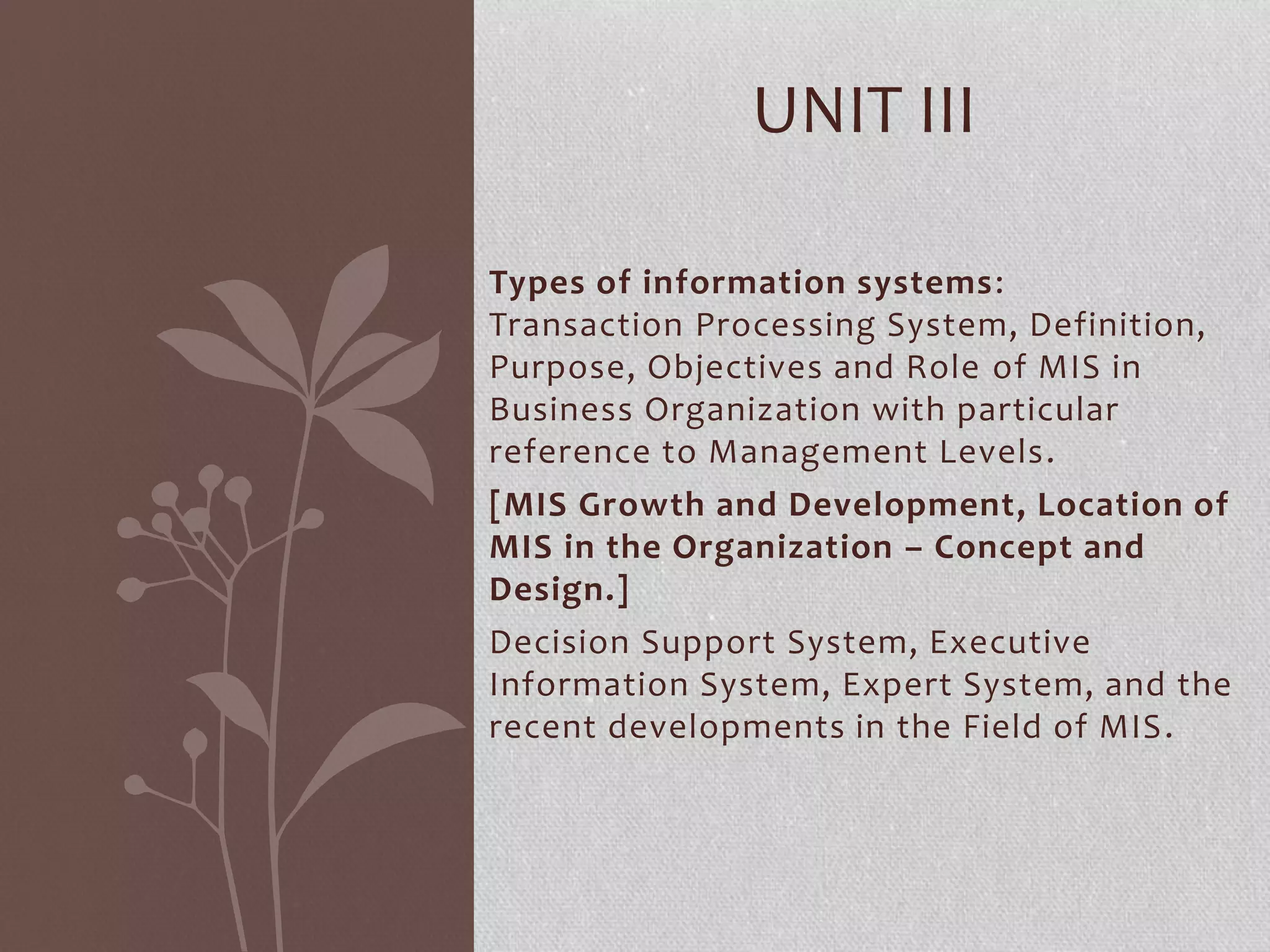 UNIT III

Types of information systems: Transaction Processing System, Definition, Purpose, Objectives and Role of MIS in Business Organization with particular reference to Management Levels.

[MIS Growth and Development, Location of MIS in the Organization – Concept and Design.]

Decision Support System, Executive Information System, Expert System, and the recent developments in the Field of MIS.